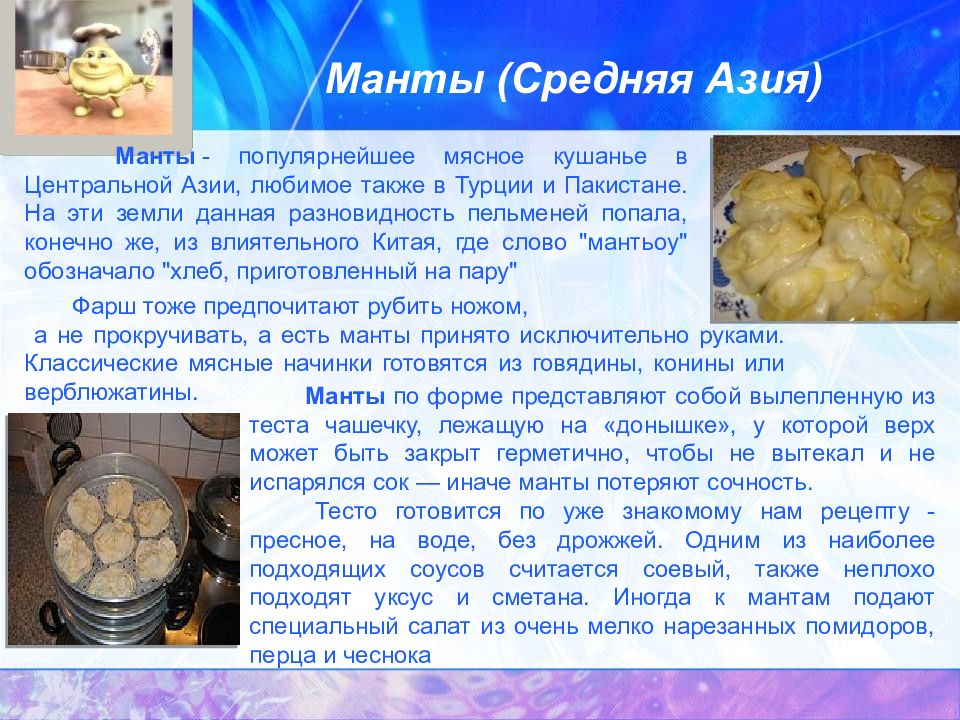 Манты (Средняя Азия)

Манты - популярнейшее мясное кушанье в Центральной Азии, любимое также в Турции и Пакистане. На эти земли данная разновидность пельменей попала, конечно же, из влиятельного Китая, где слово "мантьоу" обозначало "хлеб, приготовленный на пару"

Фарш тоже предпочитают рубить ножом, а не прокручивать, а есть манты принято исключительно руками. Классические мясные начинки готовятся из говядины, конины или верблюжатины.

Манты по форме представляют собой вылепленную из теста чашечку, лежащую на «донышке», у которой верх может быть закрыт герметично, чтобы не вытекал и не испарялся сок — иначе манты потеряют сочность.

Тесто готовится по уже знакомому нам рецепту - пресное, на воде, без дрожжей. Одним из наиболее подходящих соусов считается соевый, также неплохо подходят уксус и сметана. Иногда к мантам подают специальный салат из очень мелко нарезанных помидоров, перца и чеснока